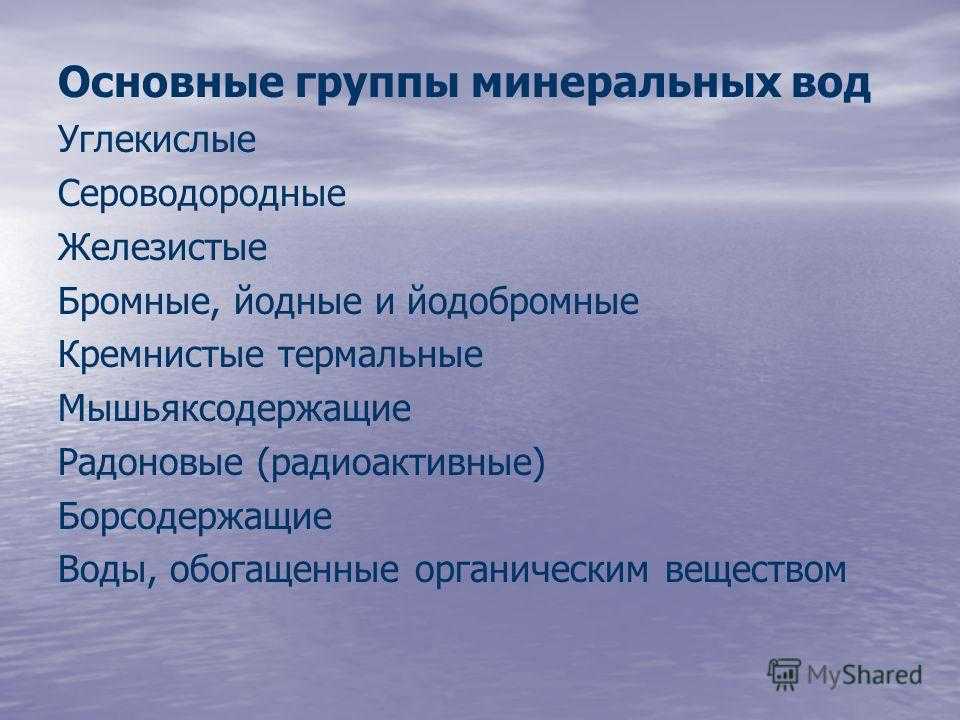 Основные группы минеральных вод
Углекислые
Сероводородные
Железистые
Бромные, йодные и йодобромные
Кремнистые термальные
Мышьяксодержащие
Радоновые (радиоактивные)
Борсодержащие
Воды, обогащенные органическим веществом

MyShared